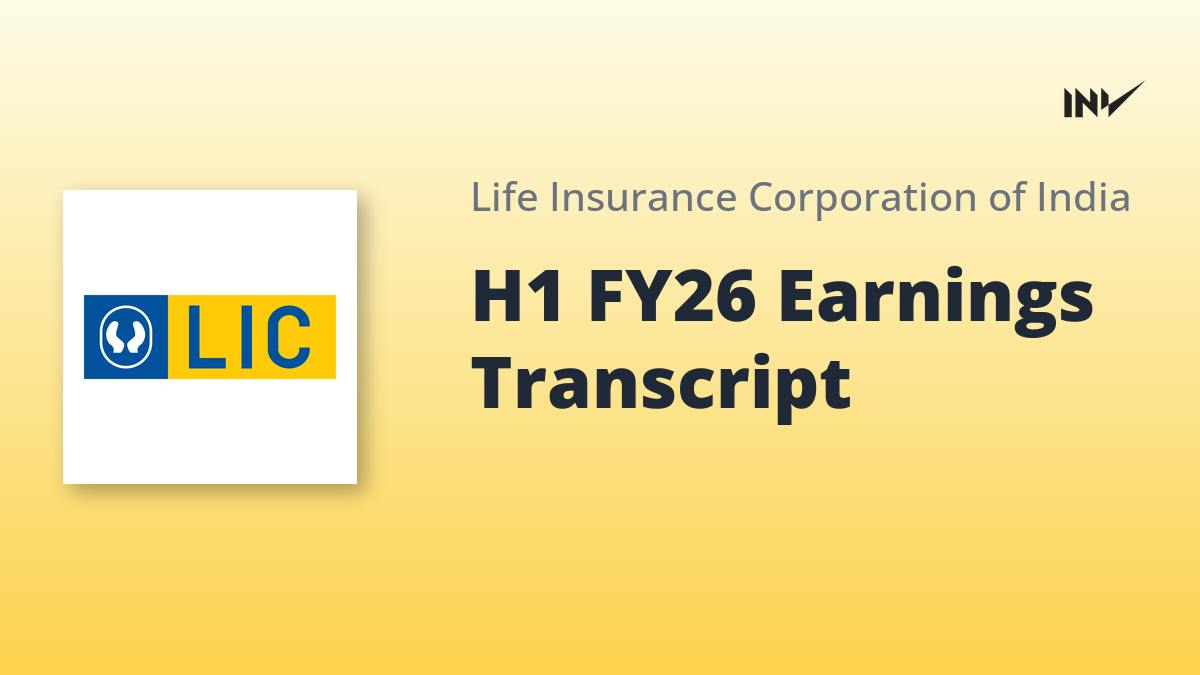 INV

LIC

Life Insurance Corporation of India

H1 FY26 Earnings Transcript